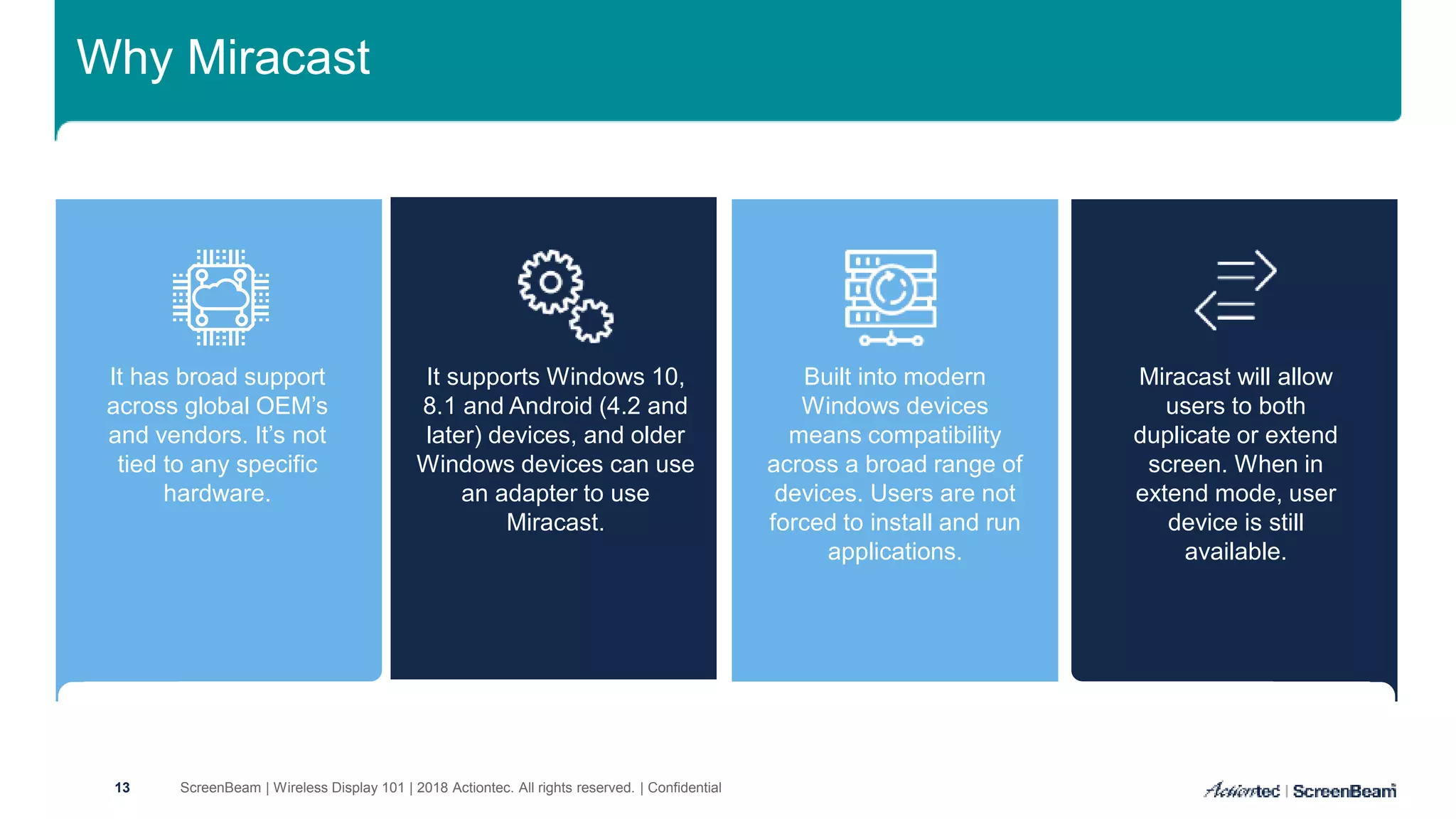 Why Miracast

It has broad support across global OEM's and vendors. It's not tied to any specific hardware.

It supports Windows 10, 8.1 and Android (4.2 and later) devices, and older Windows devices can use an adapter to use Miracast.

Built into modern Windows devices means compatibility across a broad range of devices. Users are not forced to install and run applications.

Miracast will allow users to both duplicate or extend screen. When in extend mode, user device is still available.

13 ScreenBeam | Wireless Display 101 | 2018 Actiontec. All rights reserved. | Confidential

Actiontec | ScreenBeam